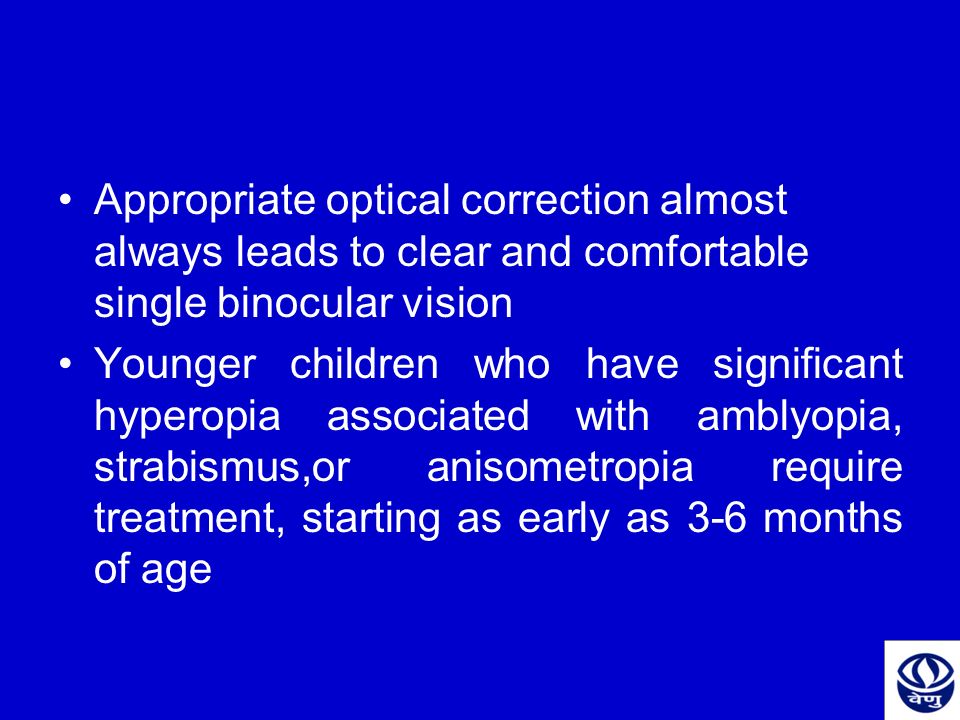 • Appropriate optical correction almost always leads to clear and comfortable single binocular vision

• Younger children who have significant hyperopia associated with amblyopia, strabismus,or anisometropia require treatment, starting as early as 3-6 months of age

वेणु